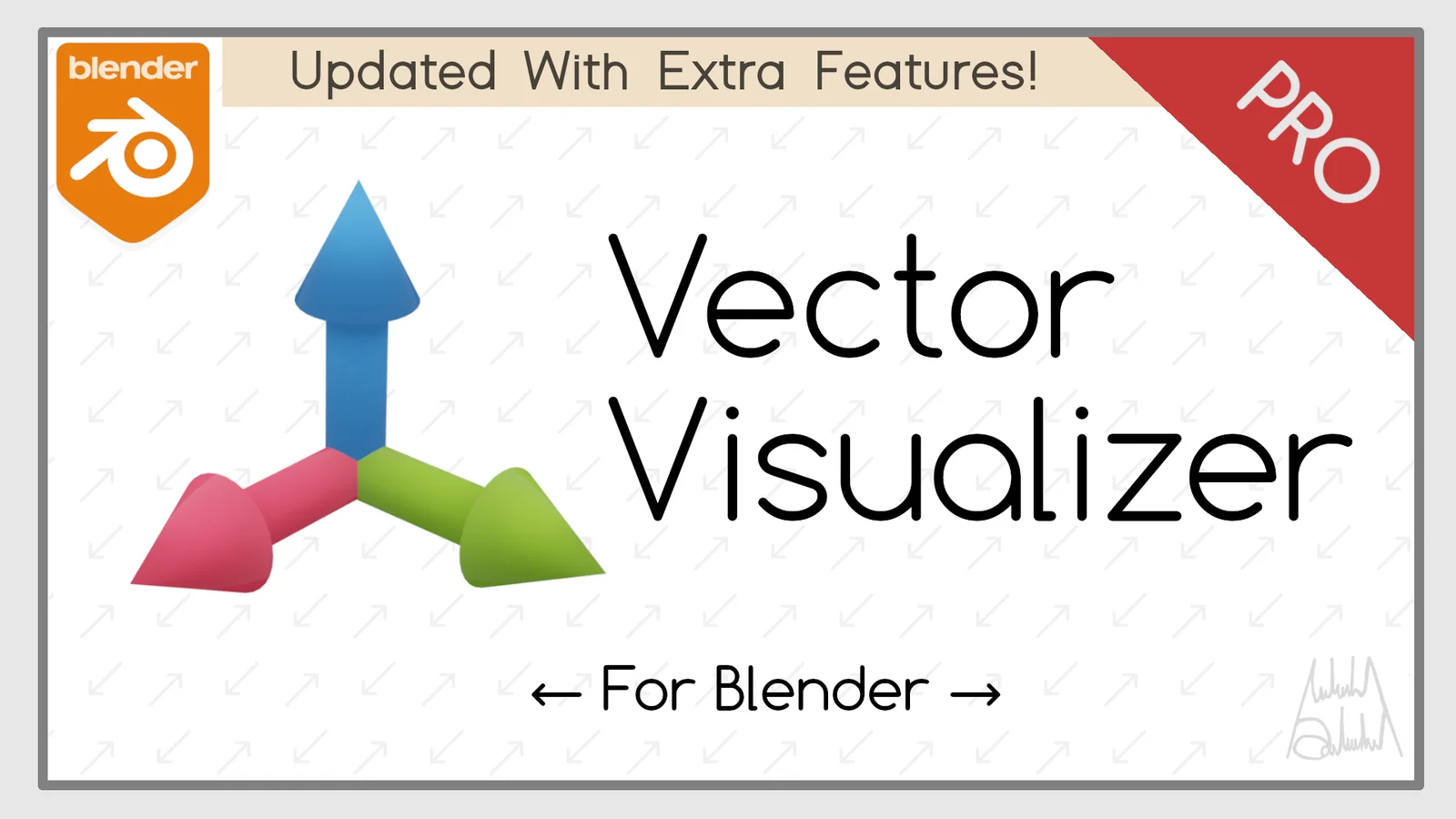 blender

Updated With Extra Features!

PRO

Vector Visualizer

← For Blender →